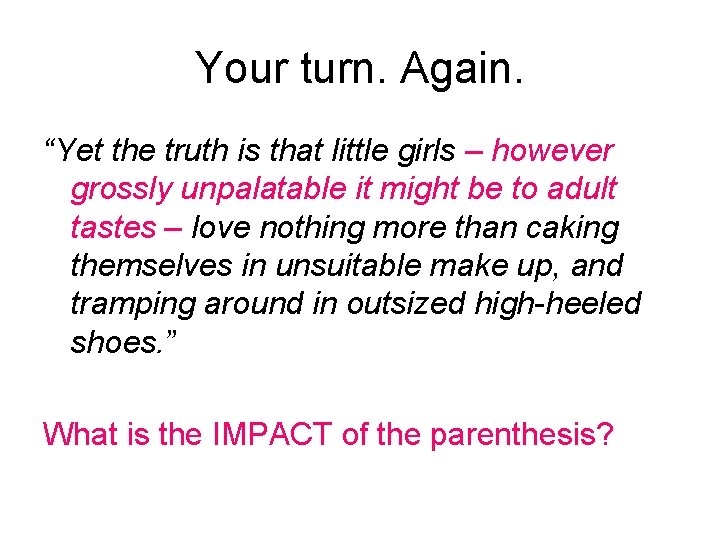 Your turn. Again.

“Yet the truth is that little girls – however grossly unpalatable it might be to adult tastes – love nothing more than caking themselves in unsuitable make up, and tramping around in outsized high-heeled shoes.”

What is the IMPACT of the parenthesis?